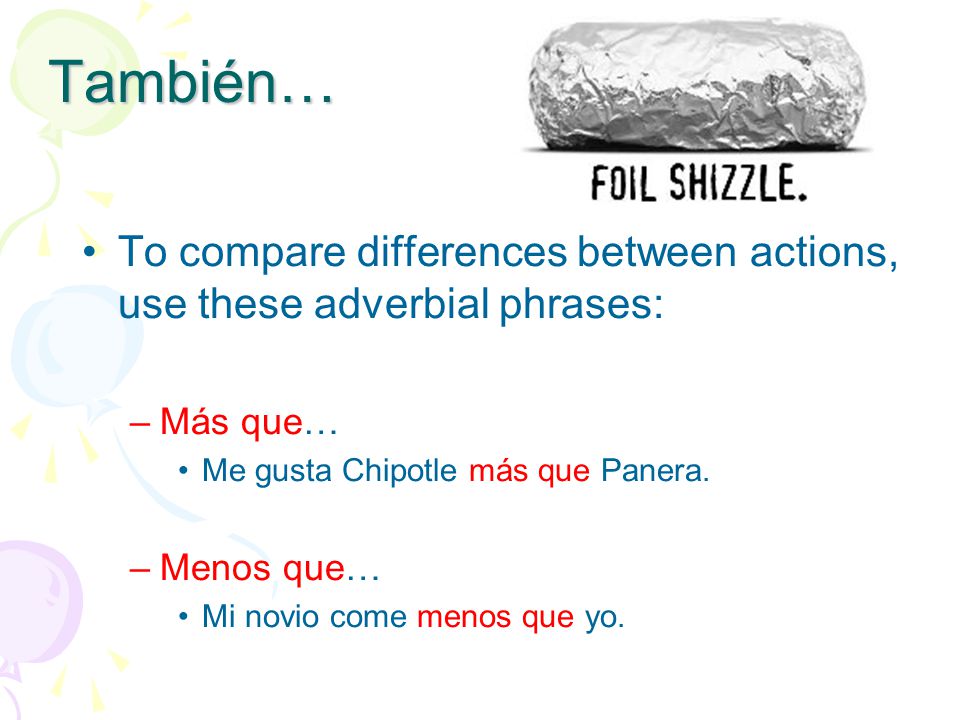 También…

FOIL SHIZZLE.

• To compare differences between actions, use these adverbial phrases:

– Más que…
• Me gusta Chipotle más que Panera.

– Menos que…
• Mi novio come menos que yo.